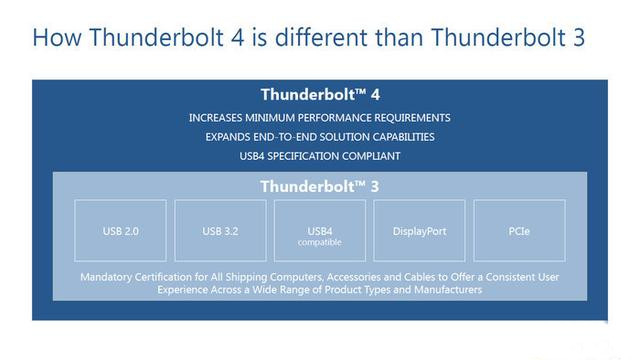 How Thunderbolt 4 is different than Thunderbolt 3

Thunderbolt™ 4

INCREASES MINIMUM PERFORMANCE REQUIREMENTS

EXPANDS END-TO-END SOLUTION CAPABILITIES

USB4 SPECIFICATION COMPLIANT

Thunderbolt™ 3

USB 2.0

USB 3.2

USB4 compatible

DisplayPort

PCIe

Mandatory Certification for All Shipping Computers, Accessories and Cables to Offer a Consistent User Experience Across a Wide Range of Product Types and Manufacturers